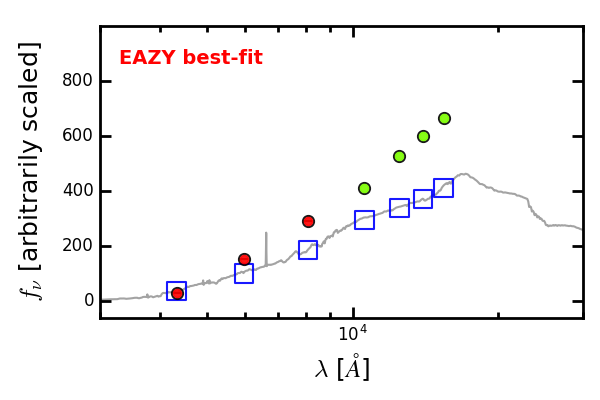 EAZY best-fit

$f_\nu$ [arbitrarily scaled]

800
600
400
200
0

$10^4$

$\lambda$ [$\AA$]